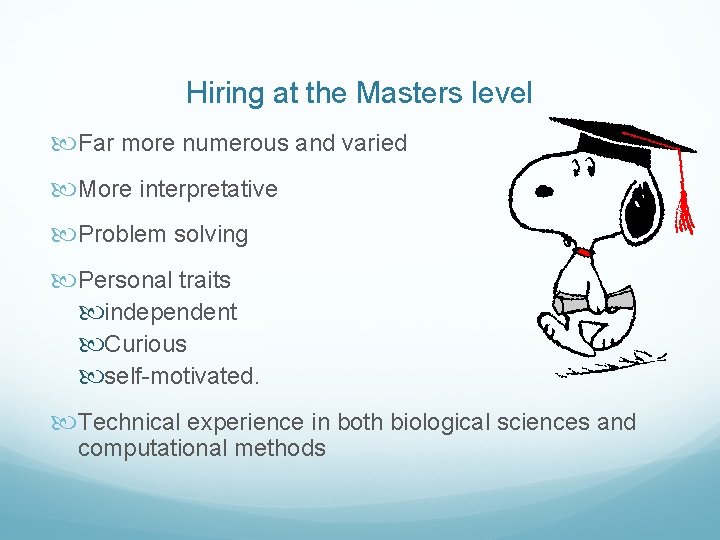 Hiring at the Masters level

Far more numerous and varied

More interpretative

Problem solving

Personal traits

independent

Curious

self-motivated.

Technical experience in both biological sciences and computational methods